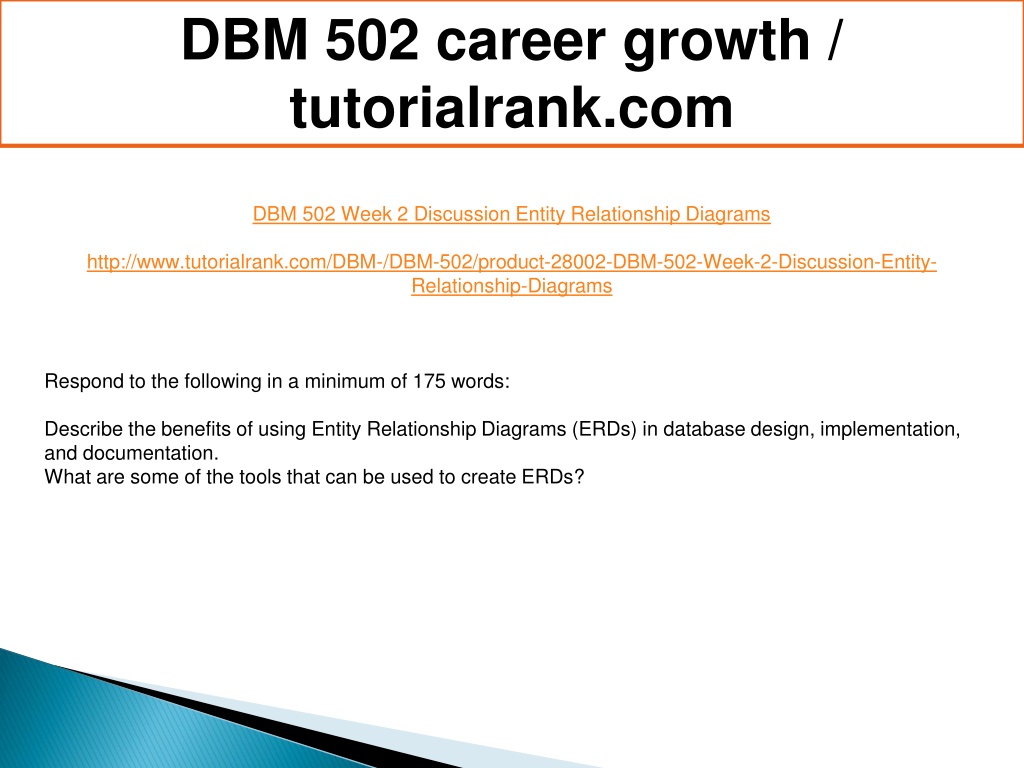 DBM 502 career growth / tutorialrank.com

DBM 502 Week 2 Discussion Entity Relationship Diagrams

http://www.tutorialrank.com/DBM-/DBM-502/product-28002-DBM-502-Week-2-Discussion-Entity-Relationship-Diagrams

Respond to the following in a minimum of 175 words:

Describe the benefits of using Entity Relationship Diagrams (ERDs) in database design, implementation, and documentation.
What are some of the tools that can be used to create ERDs?